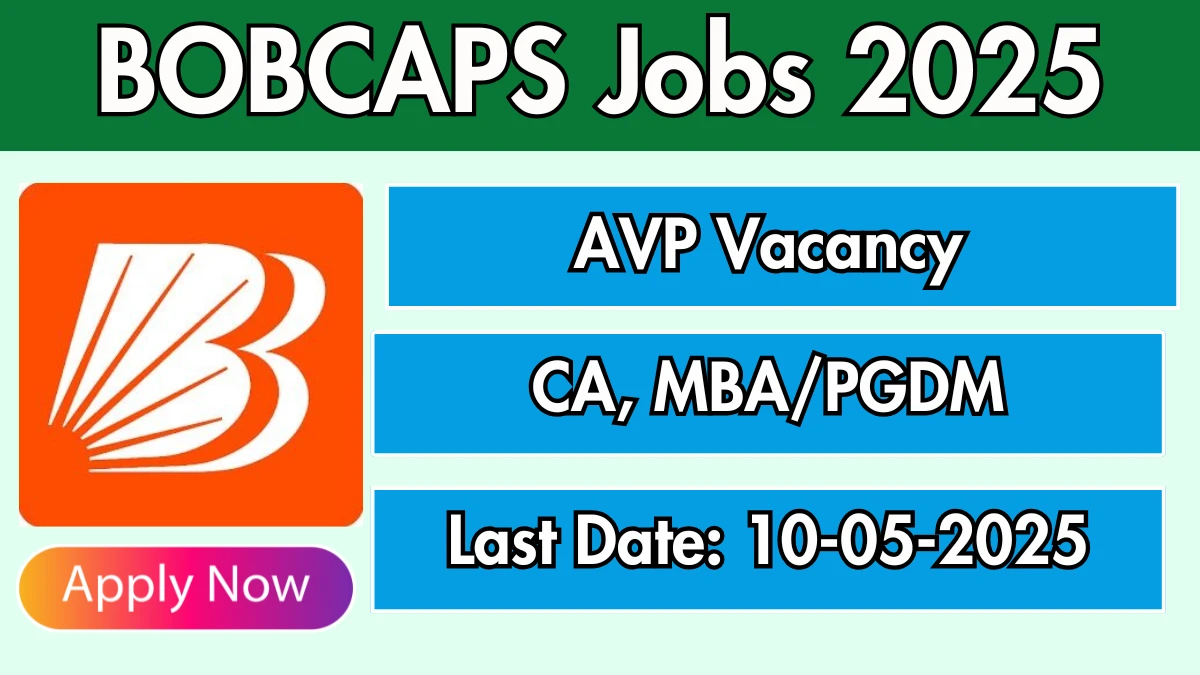 BOBCAPS Jobs 2025

AVP Vacancy

CA, MBA/PGDM

Last Date: 10-05-2025

Apply Now